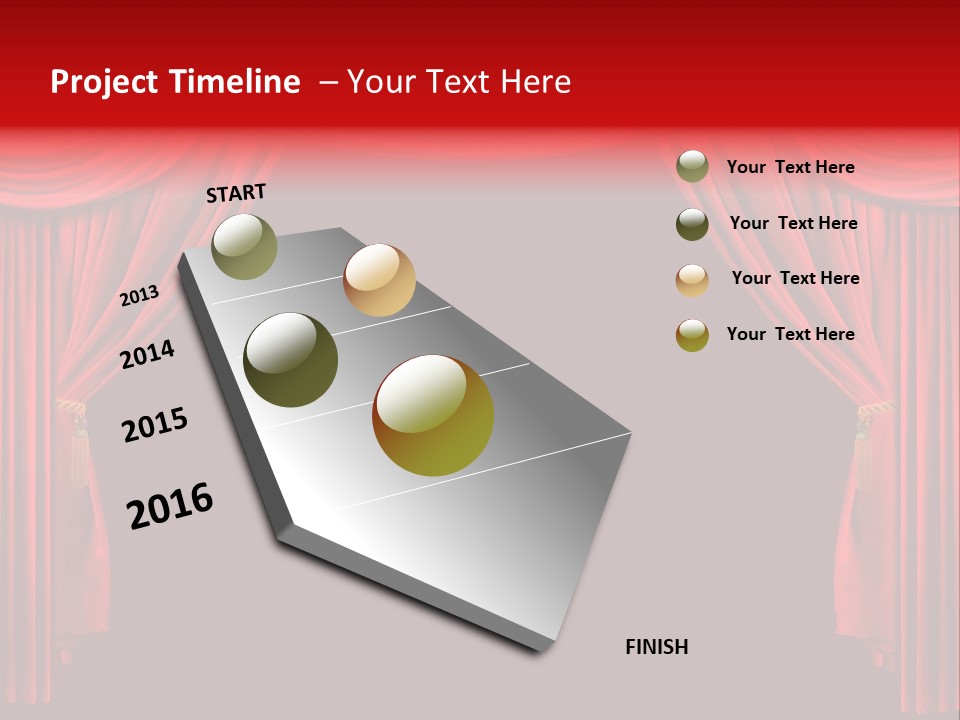 Project Timeline – Your Text Here

START

2013

2014

2015

2016

FINISH

Your Text Here

Your Text Here

Your Text Here

Your Text Here